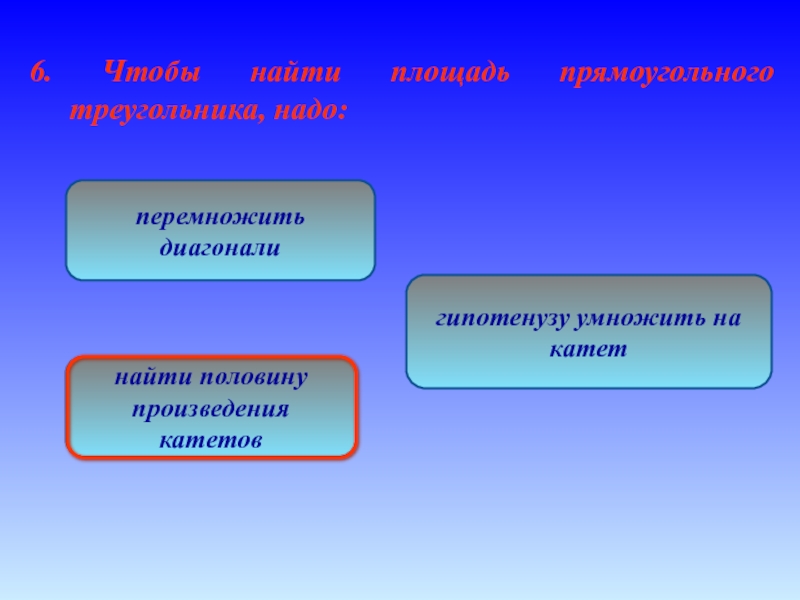 6. Чтобы найти площадь прямоугольного треугольника, надо:

перемножить диагонали

гипотенузу умножить на катет

найти половину произведения катетов